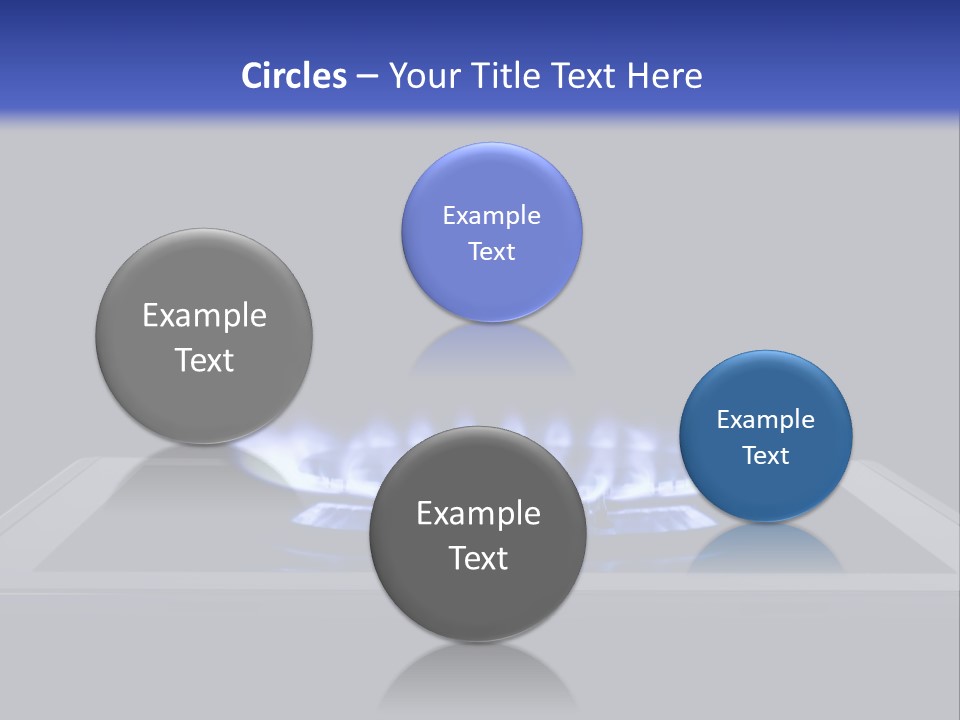 Circles – Your Title Text Here

Example Text

Example Text

Example Text

Example Text